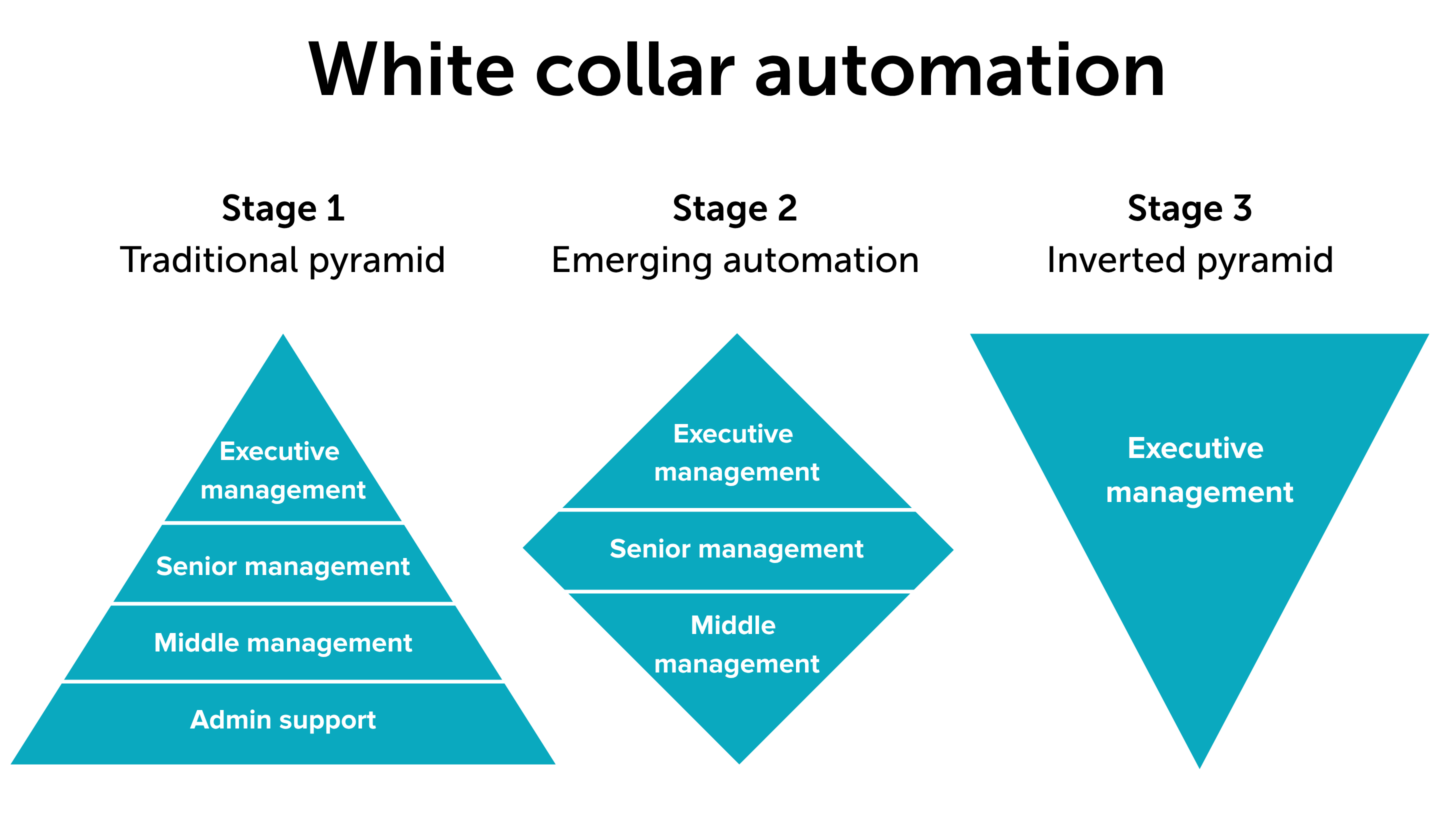 White collar automation

Stage 1
Traditional pyramid

Executive management

Senior management

Middle management

Admin support

Stage 2
Emerging automation

Executive management

Senior management

Middle management

Stage 3
Inverted pyramid

Executive management